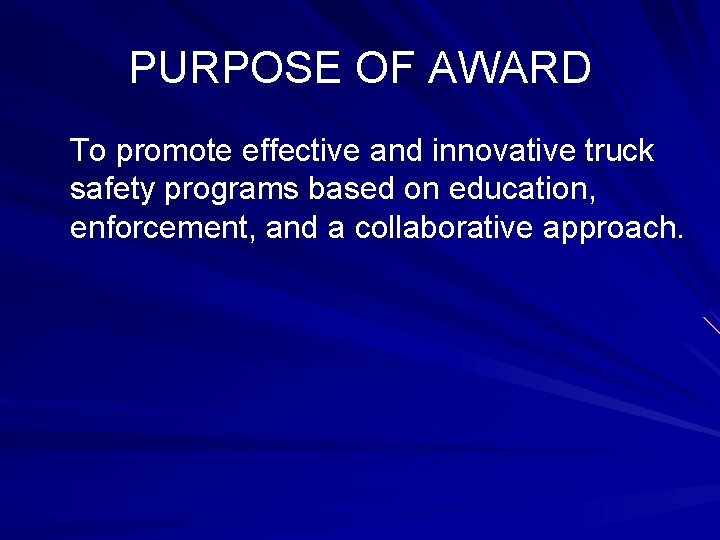 PURPOSE OF AWARD

To promote effective and innovative truck safety programs based on education, enforcement, and a collaborative approach.